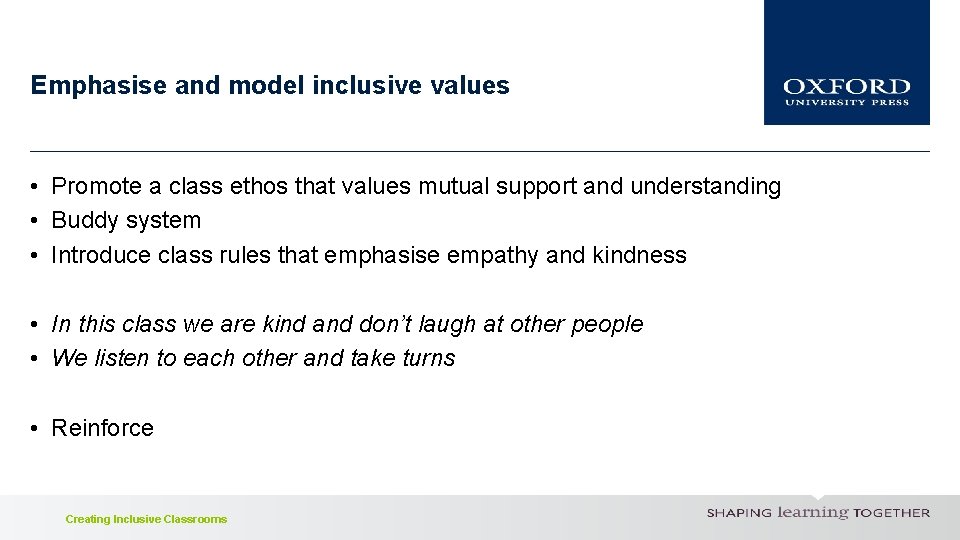 Emphasise and model inclusive values

OXFORD
UNIVERSITY PRESS

• Promote a class ethos that values mutual support and understanding
• Buddy system
• Introduce class rules that emphasise empathy and kindness

• In this class we are kind and don't laugh at other people
• We listen to each other and take turns

• Reinforce

Creating Inclusive Classrooms

SHAPING learning TOGETHER